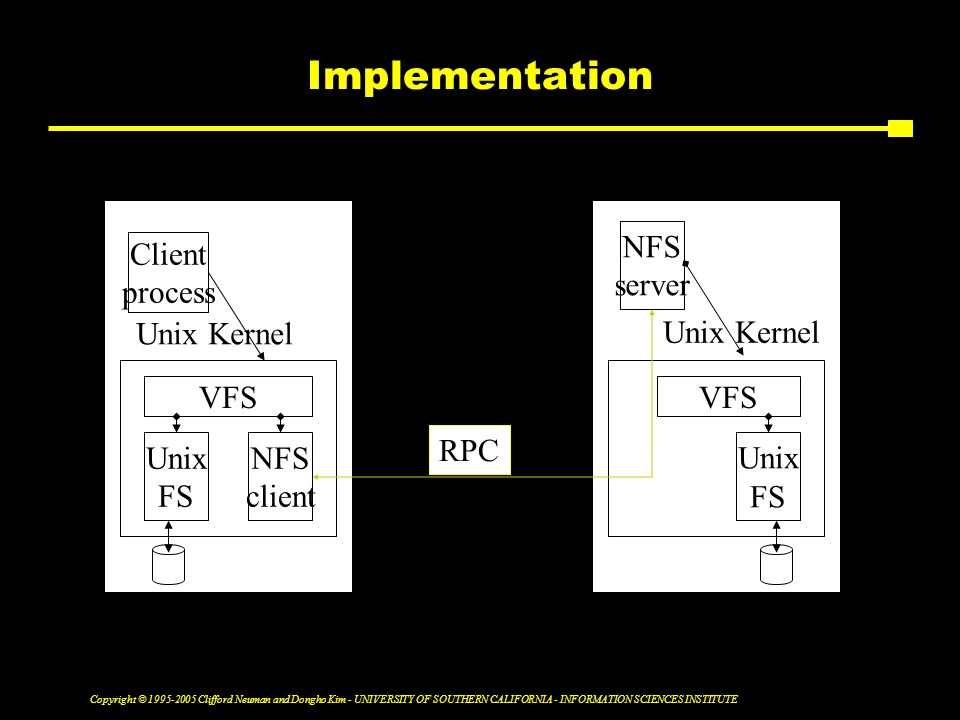 Implementation

Client process

Unix Kernel

VFS

Unix FS

NFS client

RPC

NFS server

Unix Kernel

VFS

Unix FS

Copyright © 1995-2005 Clifford Neuman and Dongho Kim - UNIVERSITY OF SOUTHERN CALIFORNIA - INFORMATION SCIENCES INSTITUTE